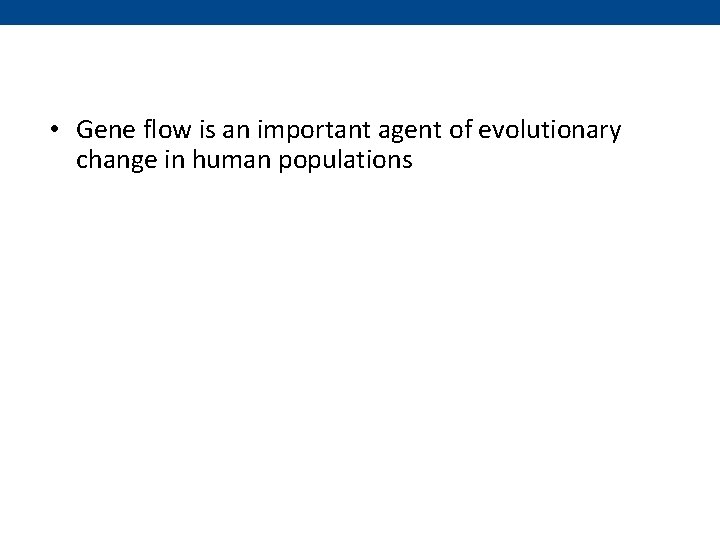 • Gene flow is an important agent of evolutionary change in human populations